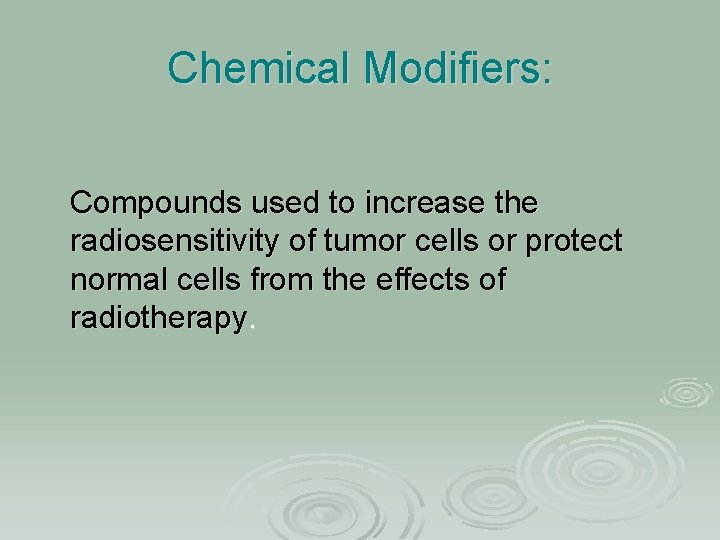 Chemical Modifiers:

Compounds used to increase the radiosensitivity of tumor cells or protect normal cells from the effects of radiotherapy.